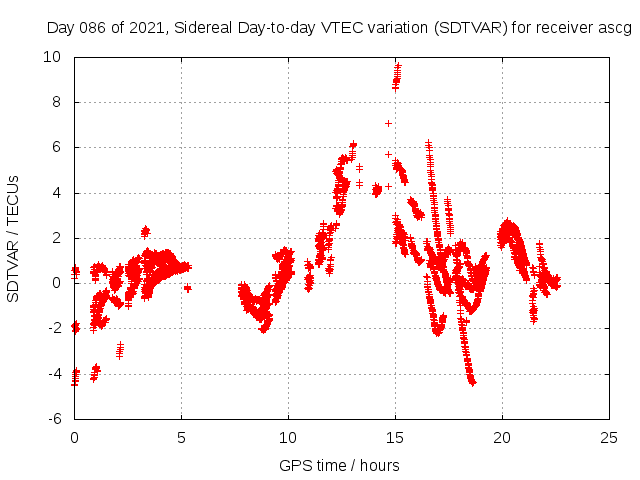 Day 086 of 2021, Sidereal Day-to-day VTEC variation (SDTVAR) for receiver ascg

SDTVAR / TECUs

10
8
6
4
2
0
-2
-4
-6

0
5
10
15
20
25

GPS time / hours